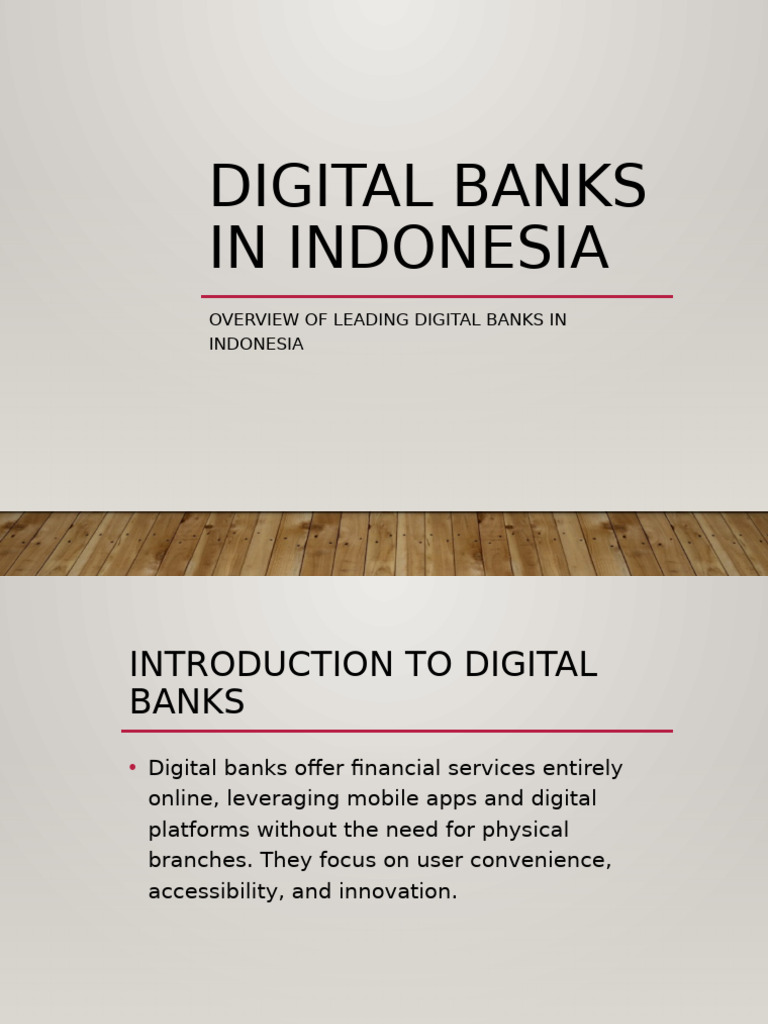 DIGITAL BANKS IN INDONESIA

OVERVIEW OF LEADING DIGITAL BANKS IN INDONESIA

INTRODUCTION TO DIGITAL BANKS

• Digital banks offer financial services entirely online, leveraging mobile apps and digital platforms without the need for physical branches. They focus on user convenience, accessibility, and innovation.